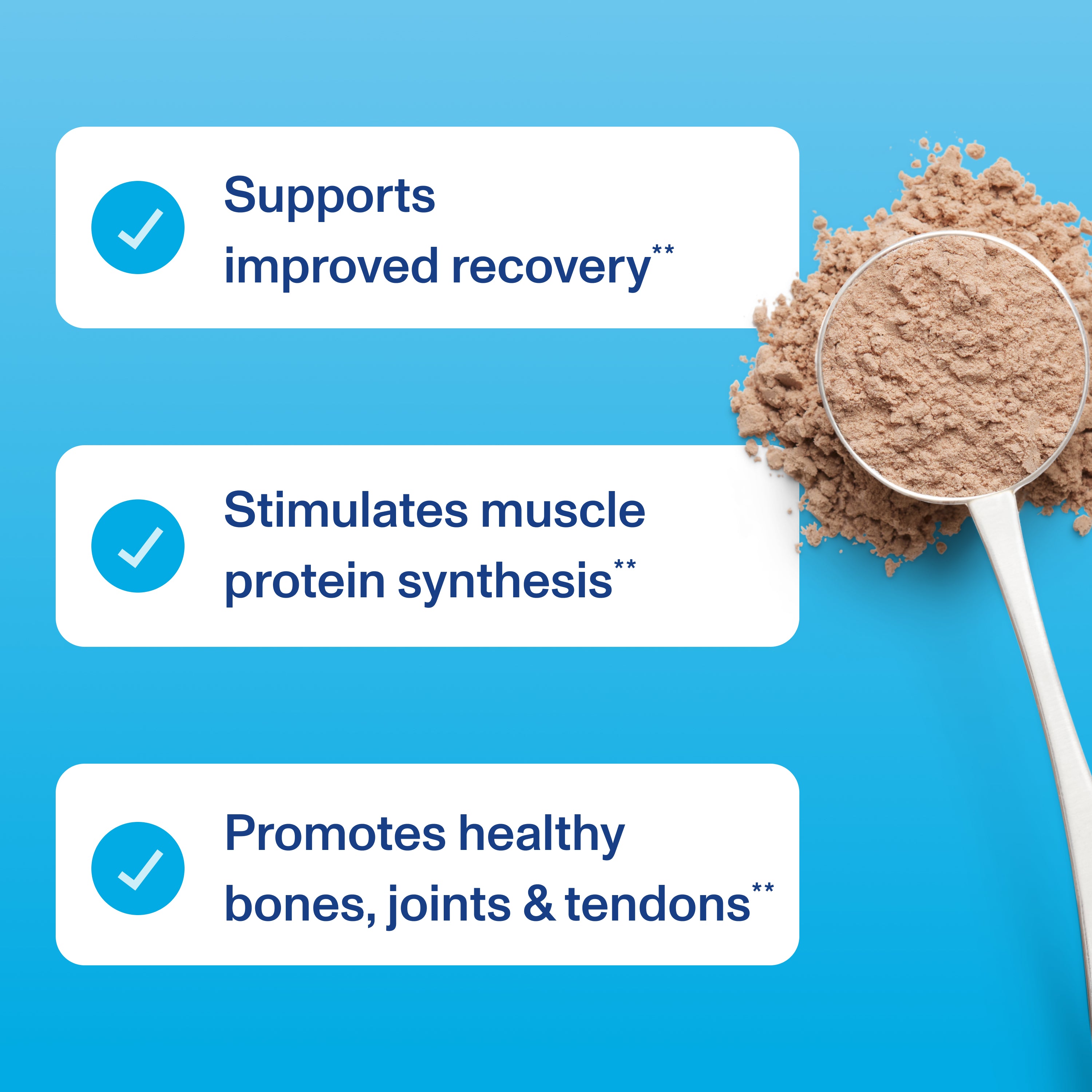 Supports improved recovery**

Stimulates muscle protein synthesis**

Promotes healthy bones, joints & tendons**